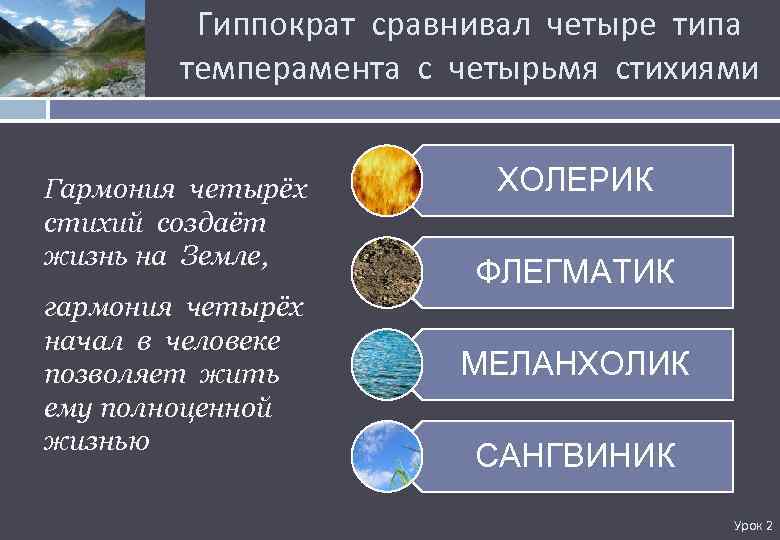 Гиппократ сравнивал четыре типа темперамента с четырьмя стихиями

Гармония четырёх стихий создаёт жизнь на Земле,

гармония четырёх начал в человеке позволяет жить ему полноценной жизнью

ХОЛЕРИК

ФЛЕГМАТИК

МЕЛАНХОЛИК

САНГВИНИК

Урок 2